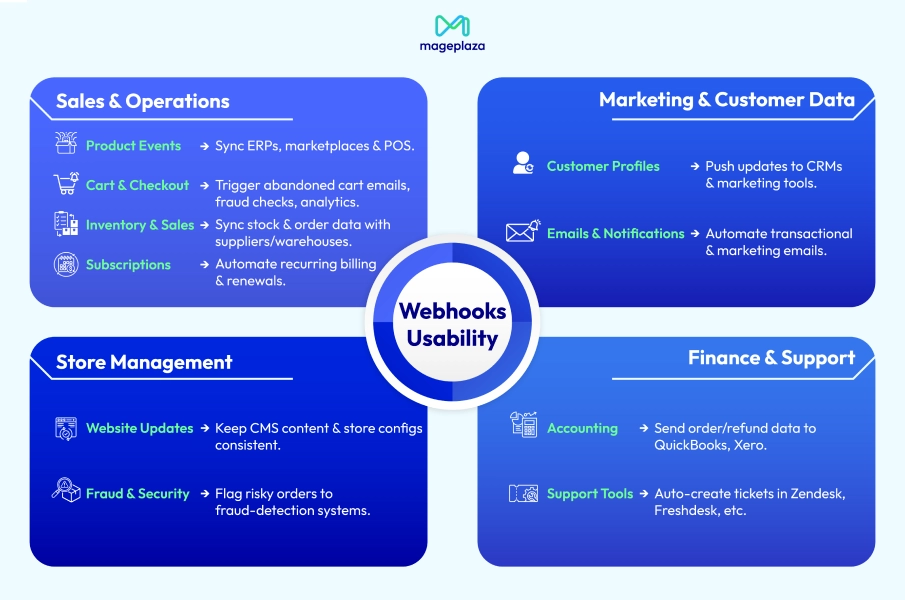 mageplaza

Sales & Operations

Product Events → Sync ERPs, marketplaces & POS.

Cart & Checkout → Trigger abandoned cart emails, fraud checks, analytics.

Inventory & Sales → Sync stock & order data with suppliers/warehouses.

Subscriptions → Automate recurring billing & renewals.

Marketing & Customer Data

Customer Profiles → Push updates to CRMs & marketing tools.

Emails & Notifications → Automate transactional & marketing emails.

Webhooks Usability

Store Management

Website Updates → Keep CMS content & store configs consistent.

Fraud & Security → Flag risky orders to fraud-detection systems.

Finance & Support

Accounting → Send order/refund data to QuickBooks, Xero.

Support Tools → Auto-create tickets in Zendesk, Freshdesk, etc.